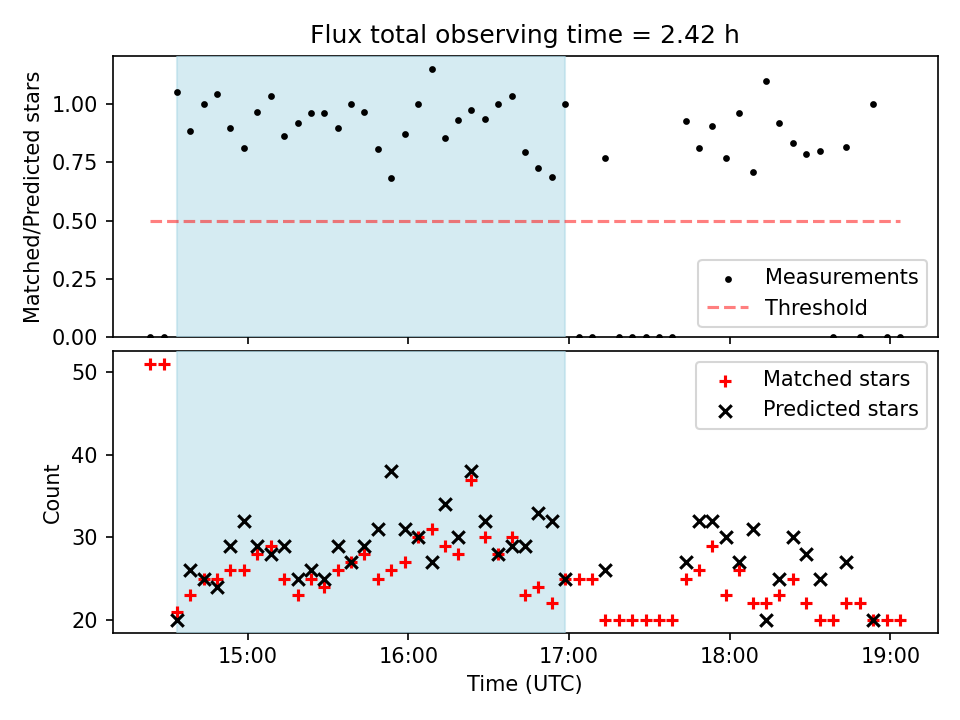 Flux total observing time = 2.42 h

Matched/Predicted stars

1.00
0.75
0.50
0.25
0.00

Measurements
Threshold

Count

50
40
30
20

Matched stars
Predicted stars

15:00
16:00
17:00
18:00
19:00

Time (UTC)